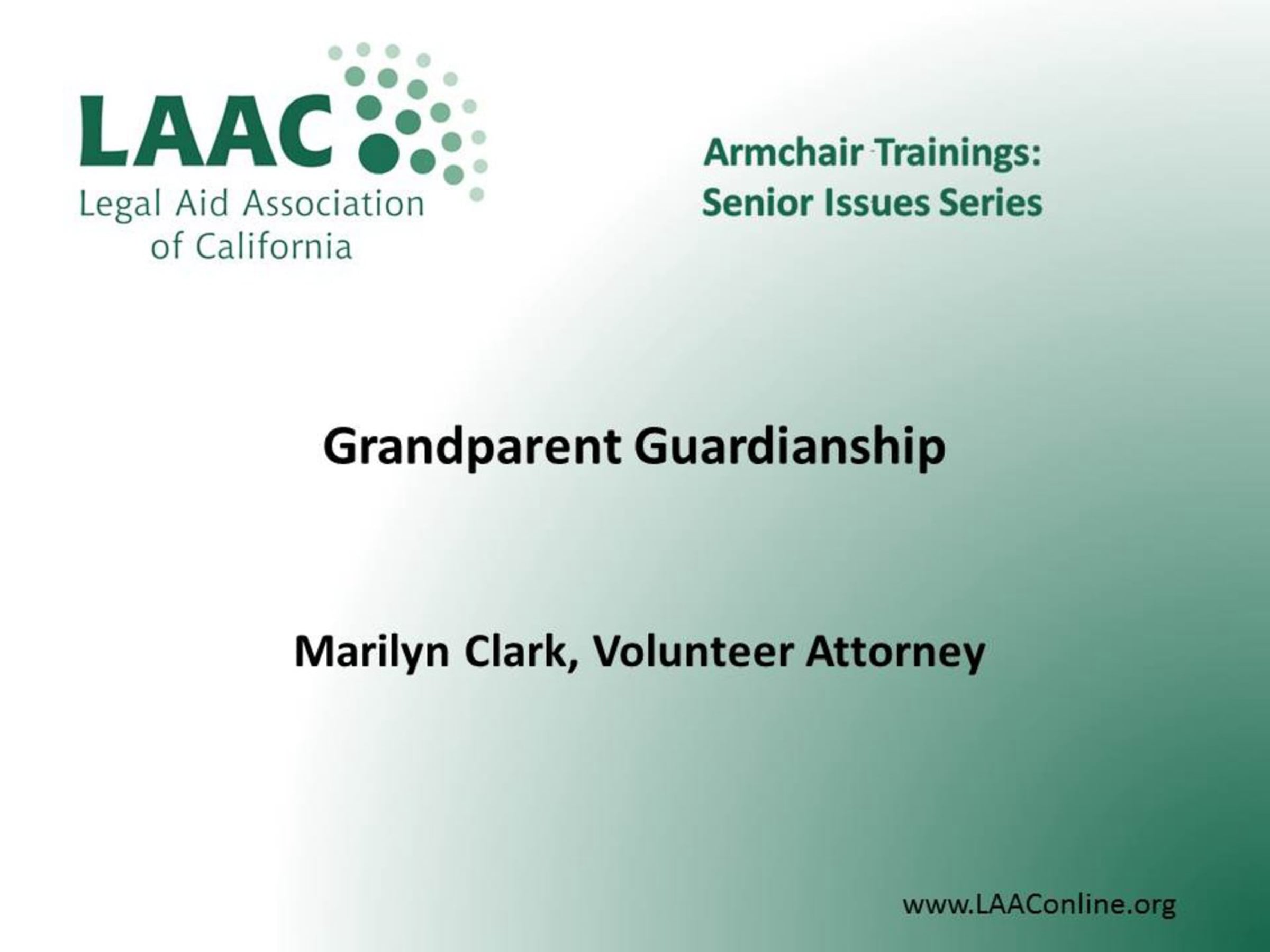 LAAC
Legal Aid Association of California

Armchair Trainings: Senior Issues Series

Grandparent Guardianship

Marilyn Clark, Volunteer Attorney

www.LAAConline.org